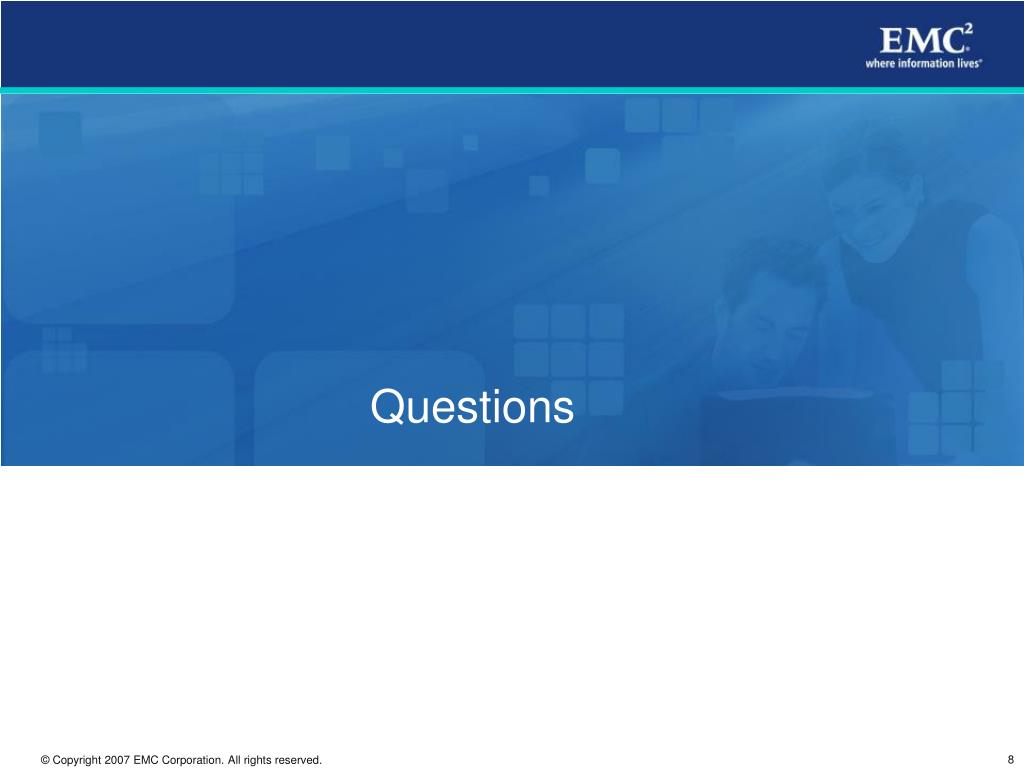 EMC$^2$
where information lives®

Questions

© Copyright 2007 EMC Corporation. All rights reserved.

8